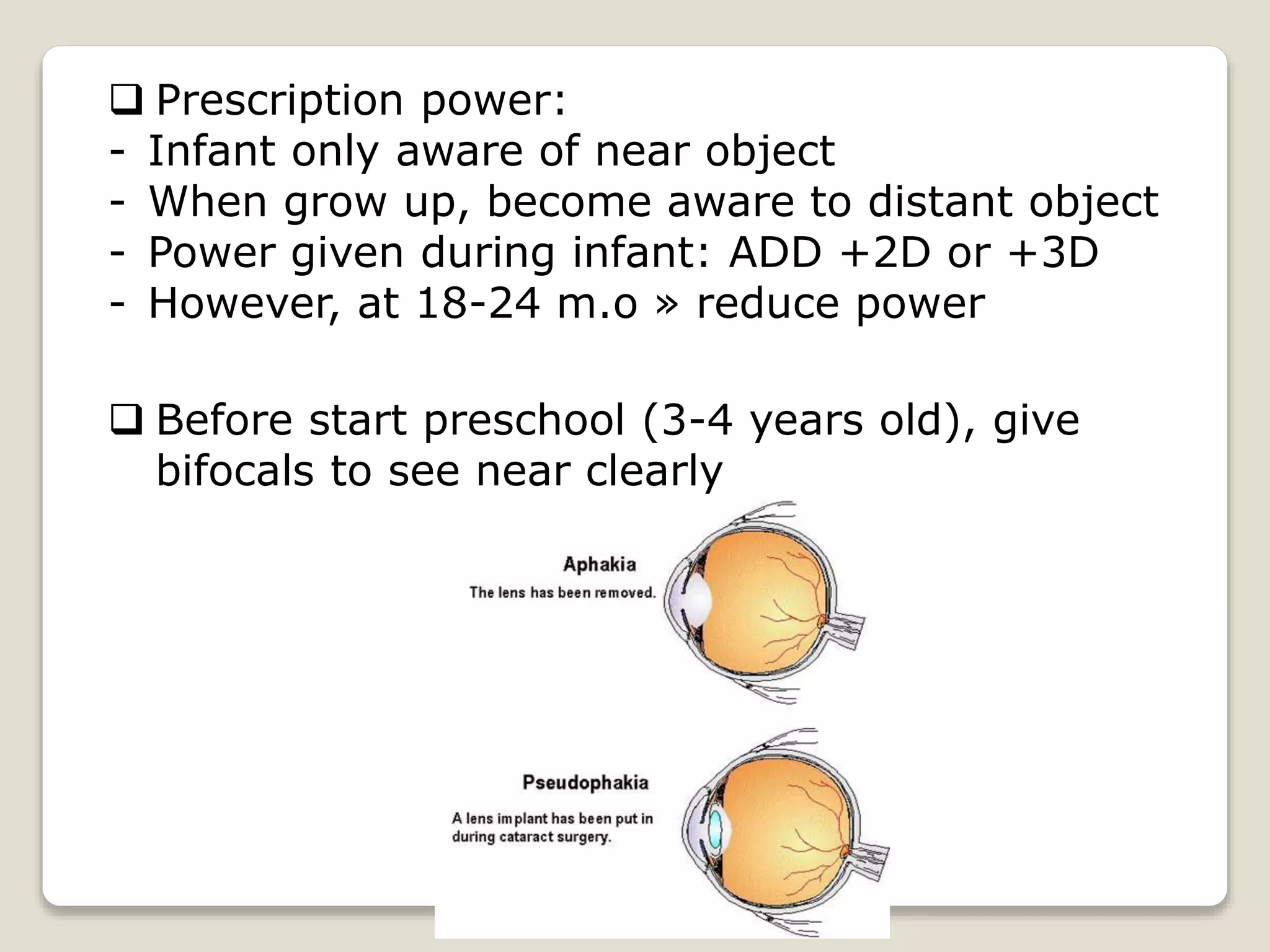 ❑ Prescription power:
- Infant only aware of near object
- When grow up, become aware to distant object
- Power given during infant: ADD +2D or +3D
- However, at 18-24 m.o » reduce power

❑ Before start preschool (3-4 years old), give bifocals to see near clearly

Aphakia
The lens has been removed.

Pseudophakia
A lens implant has been put in during cataract surgery.